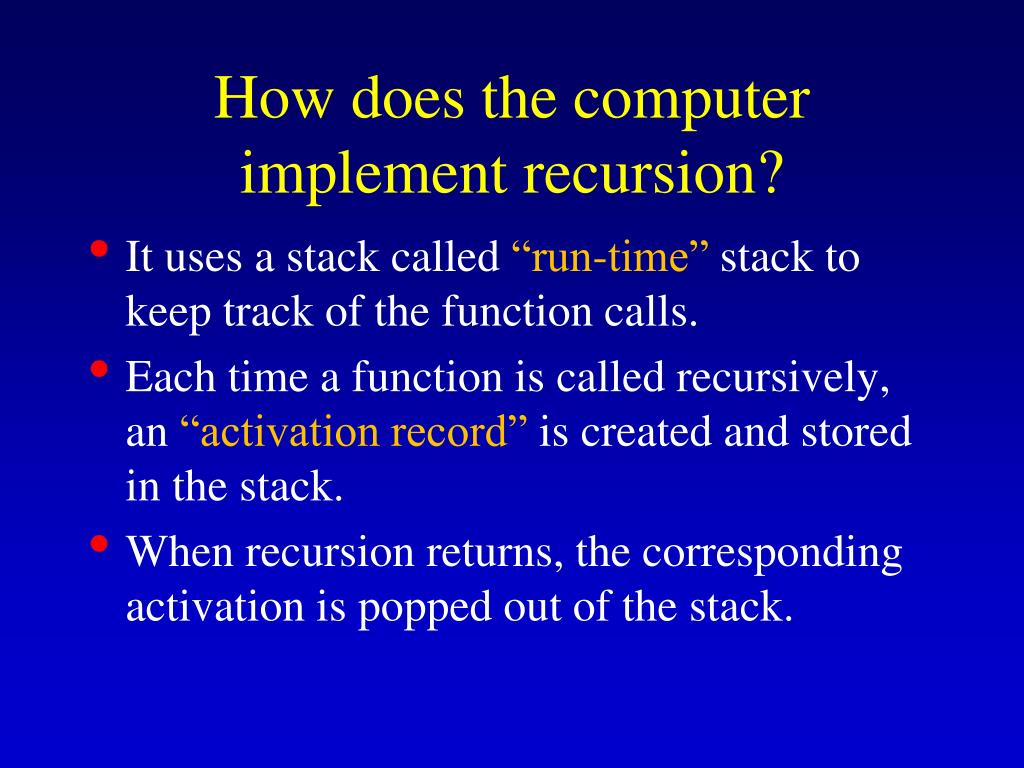 How does the computer implement recursion?

• It uses a stack called “run-time” stack to keep track of the function calls.

• Each time a function is called recursively, an “activation record” is created and stored in the stack.

• When recursion returns, the corresponding activation is popped out of the stack.